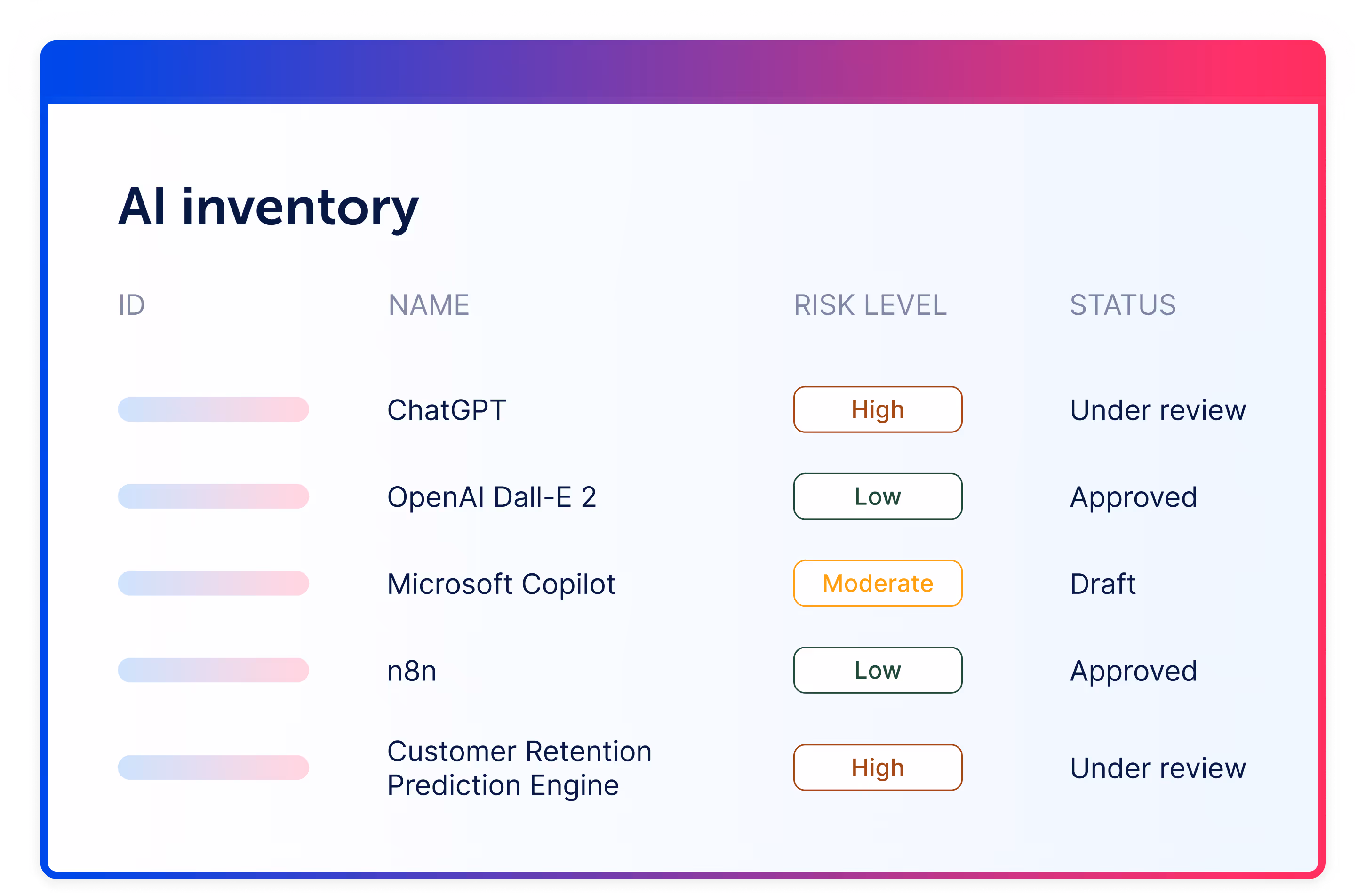 AI inventory

| ID | NAME | RISK LEVEL | STATUS |
|---|---|---|---|
| | ChatGPT | High | Under review |
| | OpenAI Dall-E 2 | Low | Approved |
| | Microsoft Copilot | Moderate | Draft |
| | n8n | Low | Approved |
| | Customer Retention Prediction Engine | High | Under review |